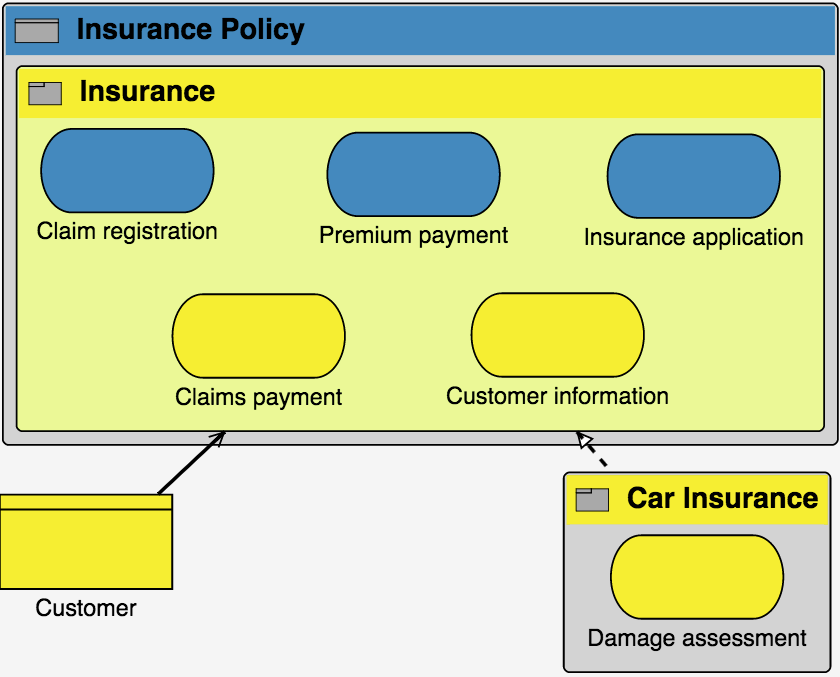 Insurance Policy

Insurance

Claim registration

Premium payment

Insurance application

Claims payment

Customer information

Customer

Car Insurance

Damage assessment